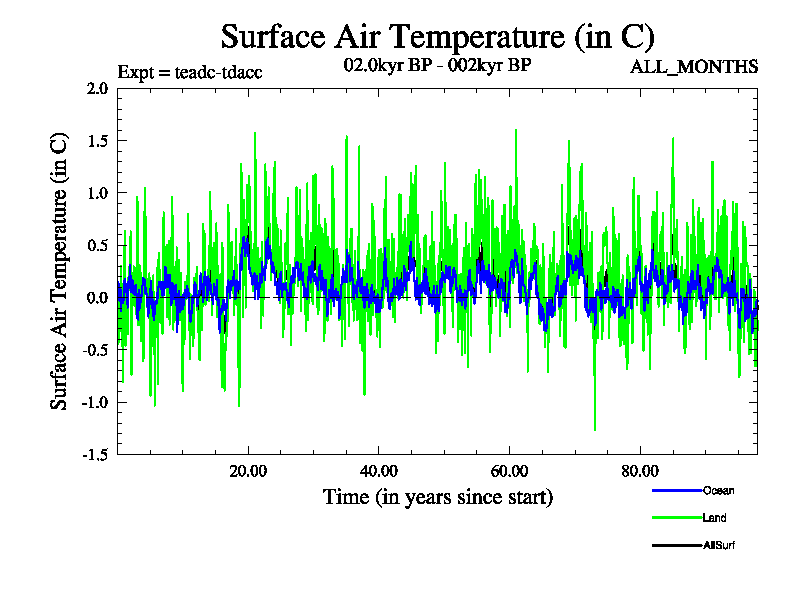 Surface Air Temperature (in C)

Expt = teadc-tdacc

02.0kyr BP - 002kyr BP

ALL_MONTHS

Surface Air Temperature (in C)

2.0
1.5
1.0
0.5
0.0
-0.5
-1.0
-1.5

20.00
40.00
60.00
80.00

Time (in years since start)

Ocean
Land
AllSurf